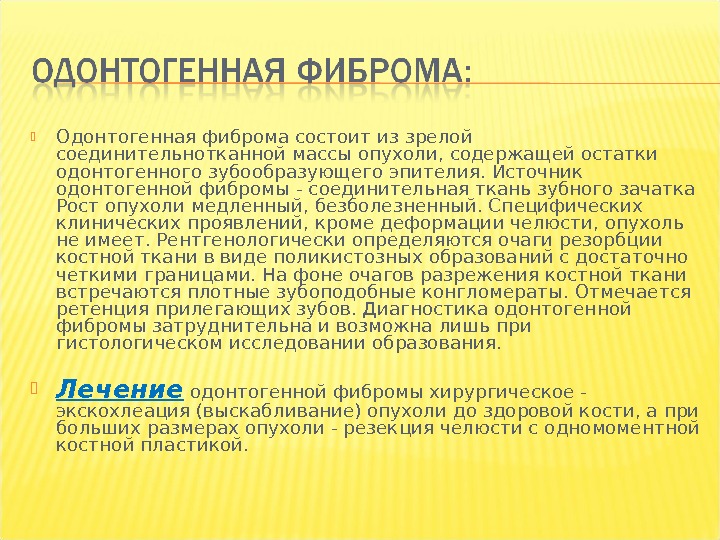 ОДОНТОГЕННАЯ ФИБРОМА:

Одонтогенная фиброма состоит из зрелой соединительнотканной массы опухоли, содержащей остатки одонтогенного зубообразующего эпителия. Источник одонтогенной фибромы - соединительная ткань зубного зачатка Рост опухоли медленный, безболезненный. Специфических клинических проявлений, кроме деформации челюсти, опухоль не имеет. Рентгенологически определяются очаги резорбции костной ткани в виде поликистозных образований с достаточно четкими границами. На фоне очагов разрежения костной ткани встречаются плотные зубоподобные конгломераты. Отмечается ретенция прилегающих зубов. Диагностика одонтогенной фибромы затруднительна и возможна лишь при гистологическом исследовании образования.

Лечение одонтогенной фибромы хирургическое - экскохлеация (выскабливание) опухоли до здоровой кости, а при больших размерах опухоли - резекция челюсти с одномоментной костной пластикой.